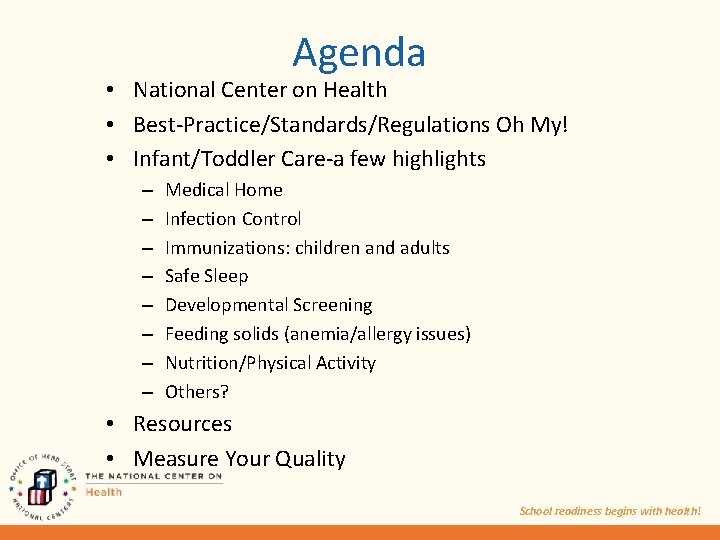 Agenda

• National Center on Health
• Best-Practice/Standards/Regulations Oh My!
• Infant/Toddler Care-a few highlights
– Medical Home
– Infection Control
– Immunizations: children and adults
– Safe Sleep
– Developmental Screening
– Feeding solids (anemia/allergy issues)
– Nutrition/Physical Activity
– Others?
• Resources
• Measure Your Quality

OFFICE OF HEAD START NATIONAL CENTERS
THE NATIONAL CENTER ON
Health

School readiness begins with health!